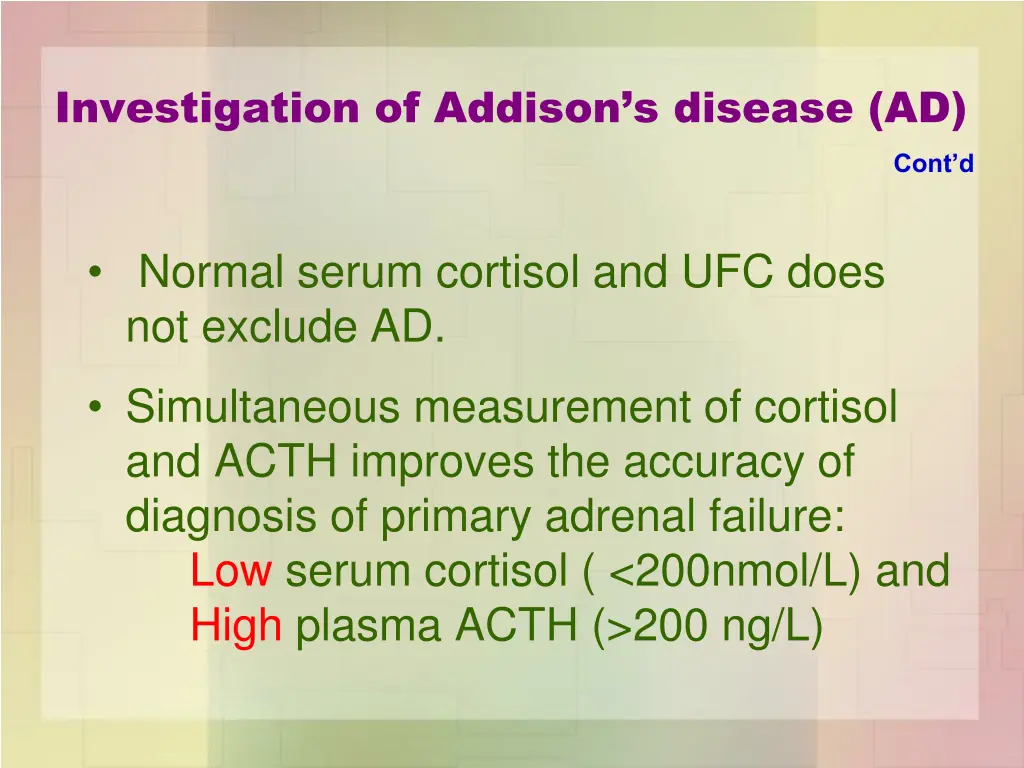 Investigation of Addison's disease (AD)

Cont'd

• Normal serum cortisol and UFC does not exclude AD.

• Simultaneous measurement of cortisol and ACTH improves the accuracy of diagnosis of primary adrenal failure:
Low serum cortisol ( <200nmol/L) and
High plasma ACTH (>200 ng/L)